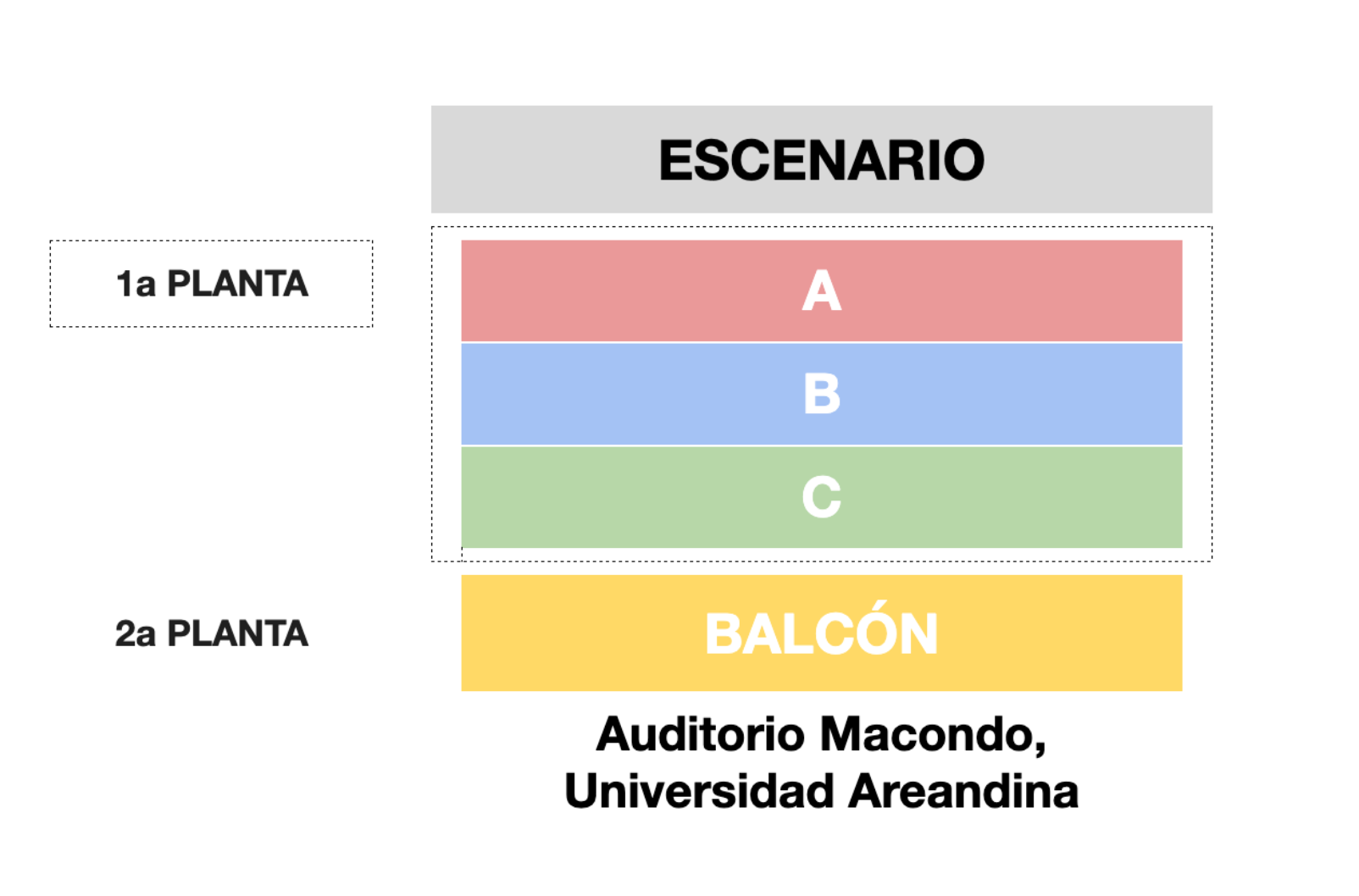 ESCENARIO

1a PLANTA

A

B

C

2a PLANTA

BALCÓN

Auditorio Macondo,
Universidad Areandina